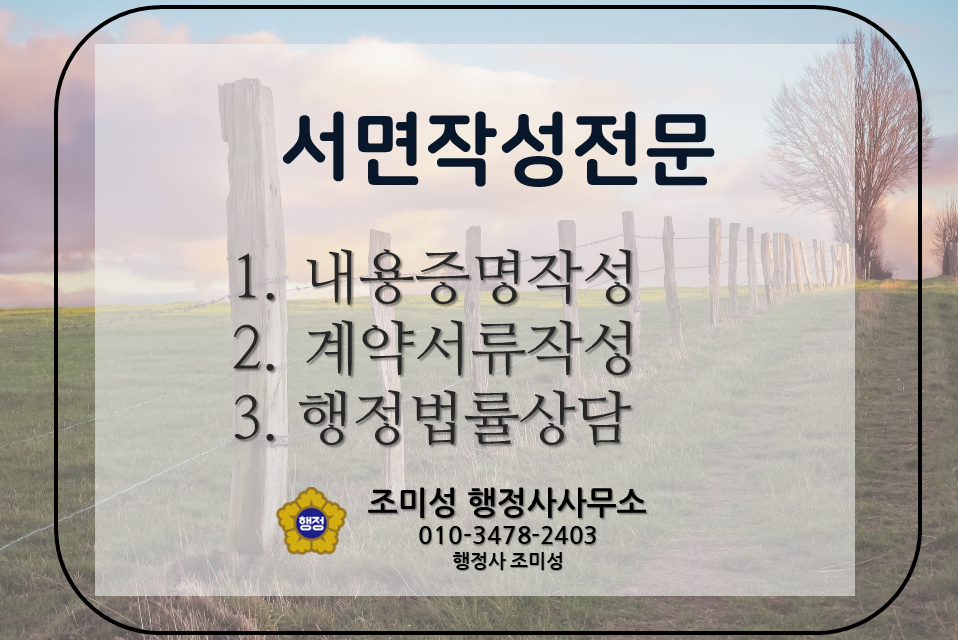 서면작성전문

1. 내용증명작성
2. 계약서류작성
3. 행정법률상담

행정

조미성 행정사사무소
010-3478-2403
행정사 조미성